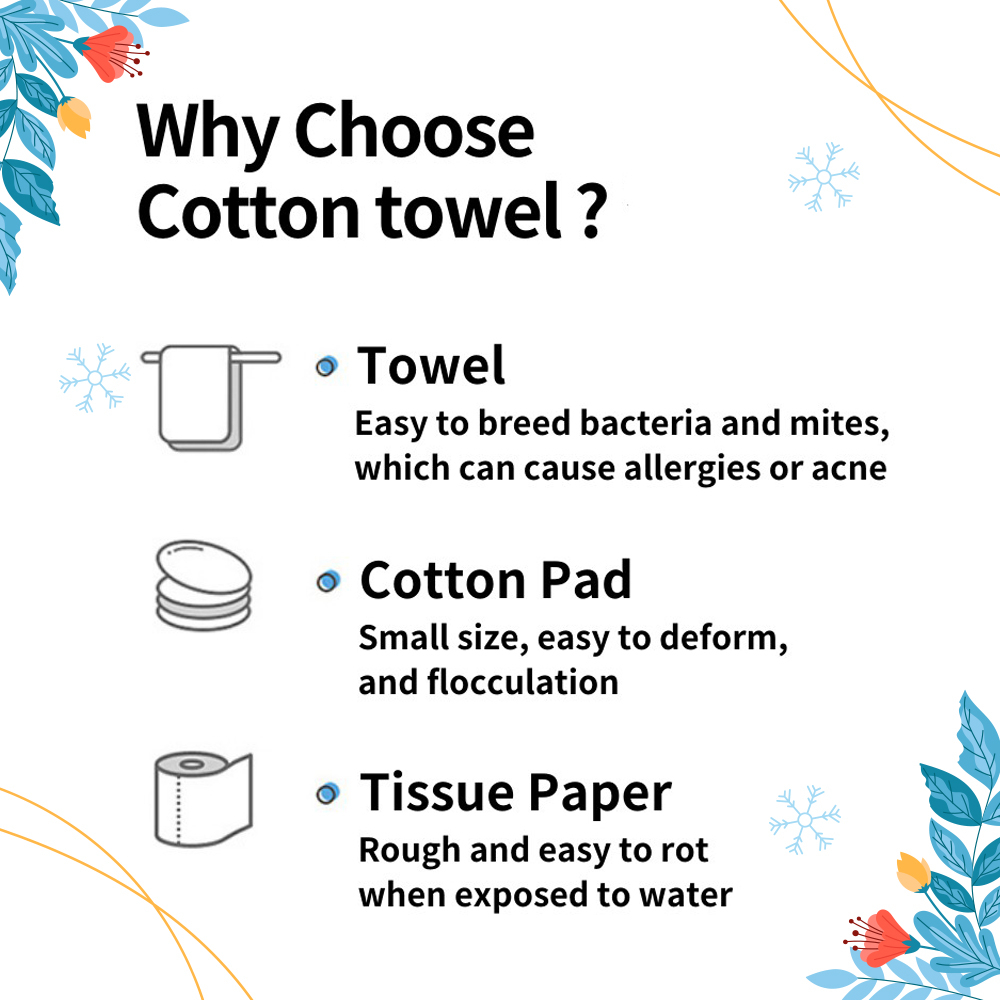 Why Choose Cotton towel ?

Towel
Easy to breed bacteria and mites, which can cause allergies or acne

Cotton Pad
Small size, easy to deform, and flocculation

Tissue Paper
Rough and easy to rot when exposed to water